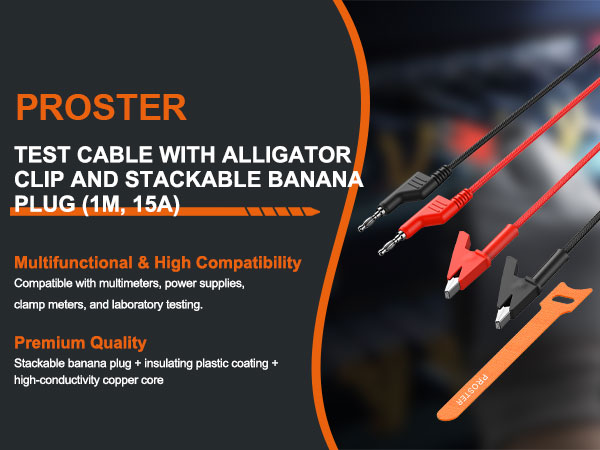 PROSTER

TEST CABLE WITH ALLIGATOR CLIP AND STACKABLE BANANA PLUG (1M, 15A)

Multifunctional & High Compatibility
Compatible with multimeters, power supplies, clamp meters, and laboratory testing.

Premium Quality
Stackable banana plug + insulating plastic coating + high-conductivity copper core

PROSTER